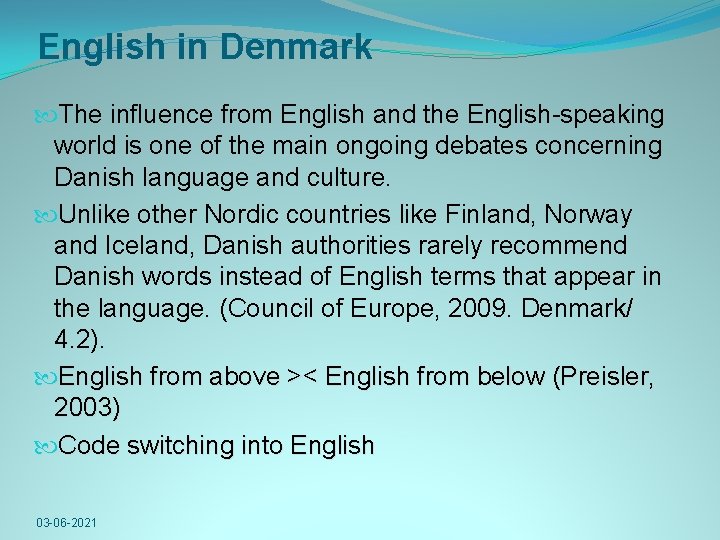 English in Denmark

The influence from English and the English-speaking world is one of the main ongoing debates concerning Danish language and culture.

Unlike other Nordic countries like Finland, Norway and Iceland, Danish authorities rarely recommend Danish words instead of English terms that appear in the language. (Council of Europe, 2009. Denmark/ 4.2).

English from above >< English from below (Preisler, 2003)

Code switching into English

03-06-2021